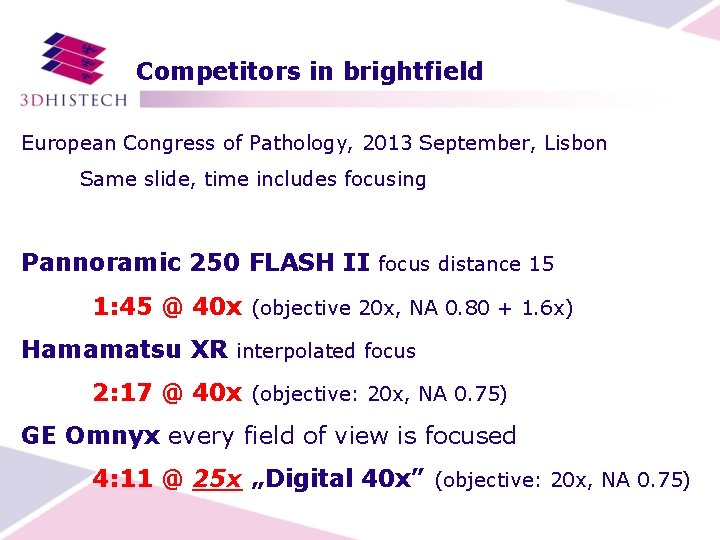 3DHISTECH

Competitors in brightfield

European Congress of Pathology, 2013 September, Lisbon

Same slide, time includes focusing

Pannoramic 250 FLASH II focus distance 15

1:45 @ 40x (objective 20x, NA 0.80 + 1.6x)

Hamamatsu XR interpolated focus

2:17 @ 40x (objective: 20x, NA 0.75)

GE Omnyx every field of view is focused

4:11 @ 25x „Digital 40x” (objective: 20x, NA 0.75)